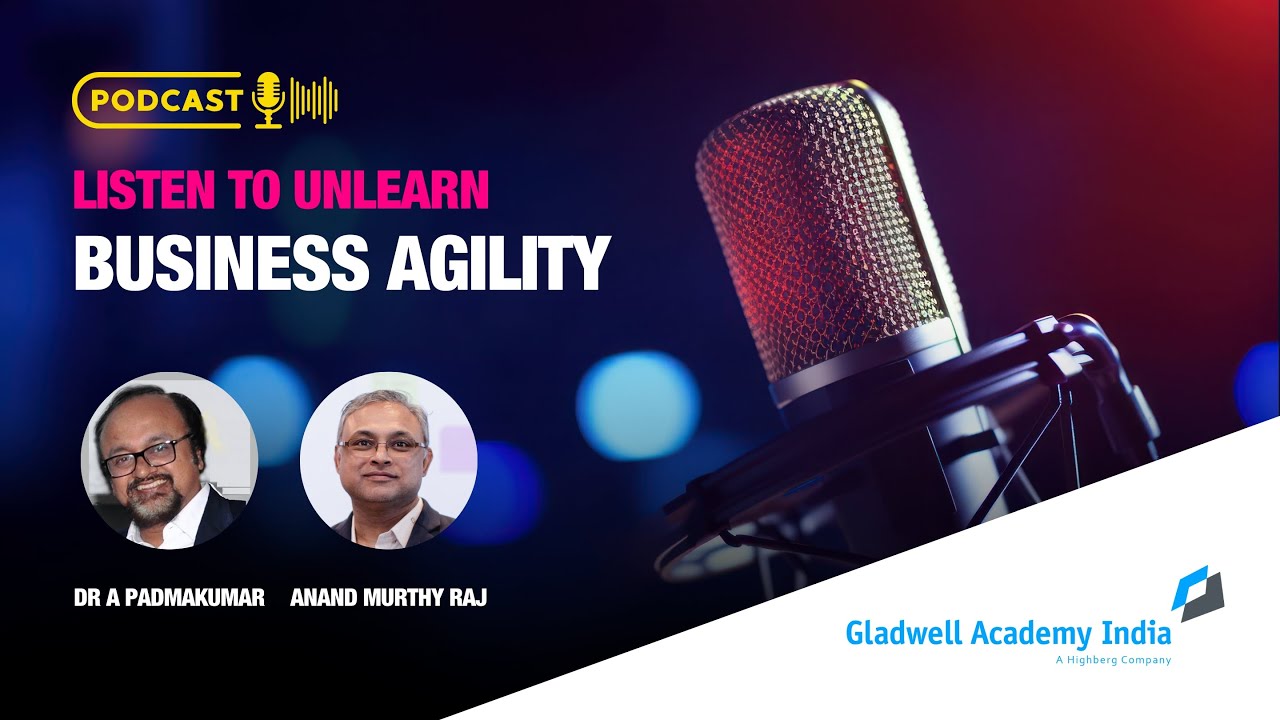 PODCAST

LISTEN TO UNLEARN

BUSINESS AGILITY

DR A PADMAKUMAR

ANAND MURTHY RAJ

Gladwell Academy India
A Highberg Company